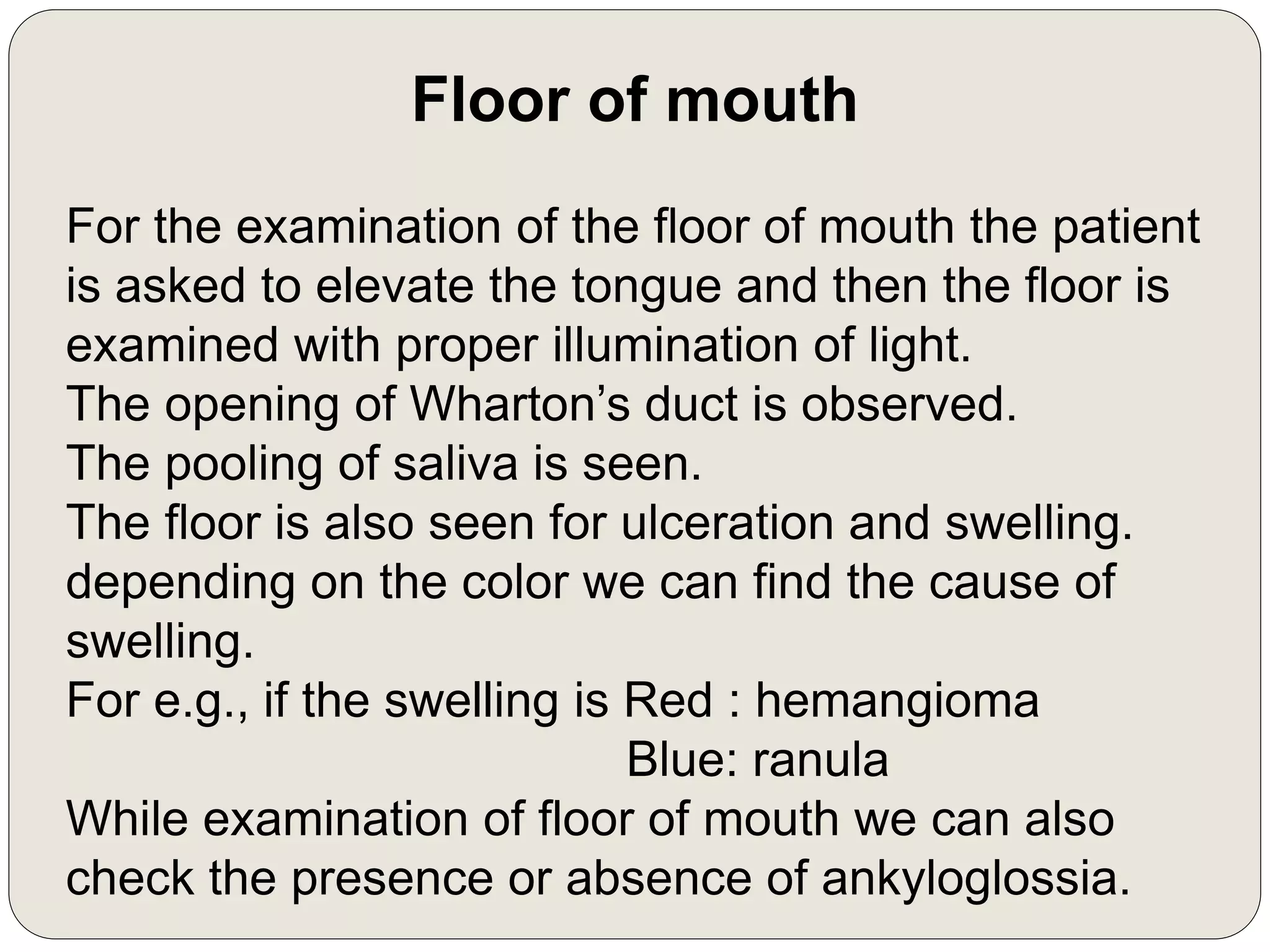 Floor of mouth

For the examination of the floor of mouth the patient is asked to elevate the tongue and then the floor is examined with proper illumination of light.
The opening of Wharton’s duct is observed.
The pooling of saliva is seen.
The floor is also seen for ulceration and swelling.
depending on the color we can find the cause of swelling.
For e.g., if the swelling is Red : hemangioma
Blue: ranula
While examination of floor of mouth we can also check the presence or absence of ankyloglossia.